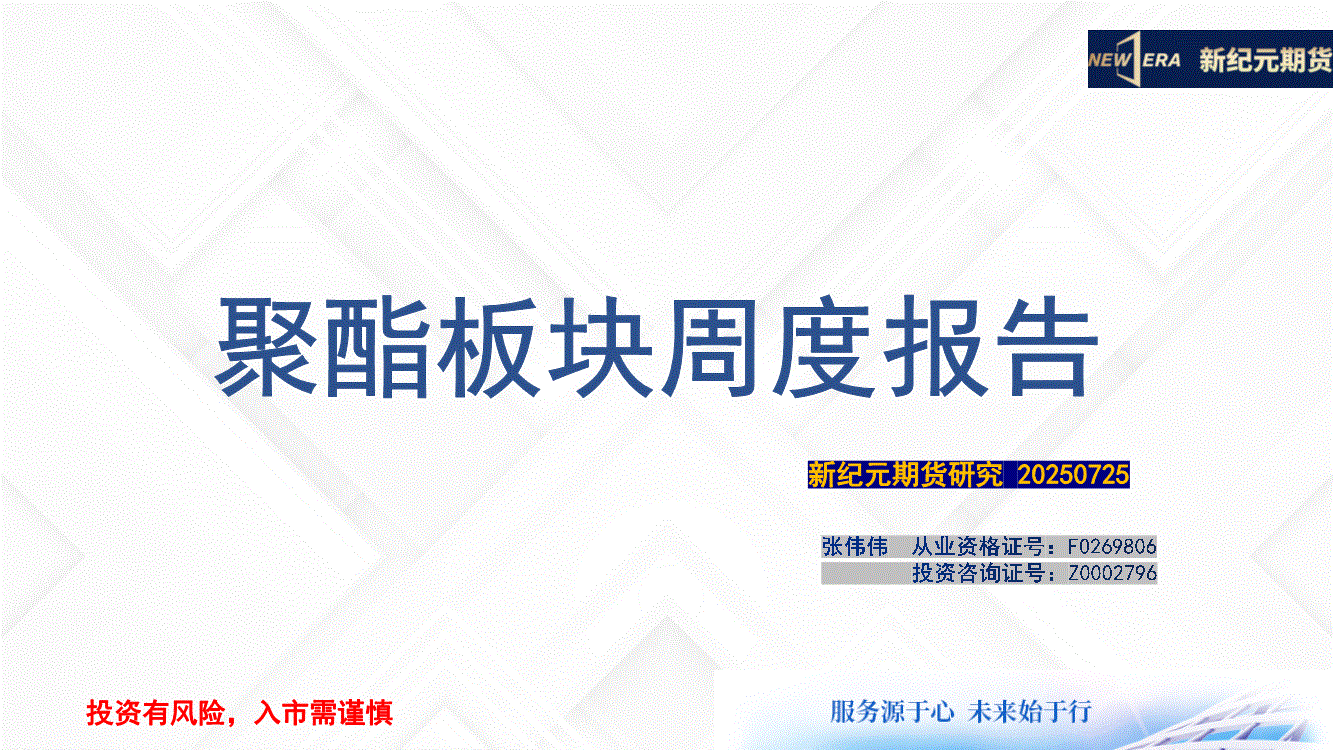 NEW ERA 新纪元期货

聚酯板块周度报告

新纪元期货研究 20250725

张伟伟 从业资格证号：F0269806
投资咨询证号：Z0002796

投资有风险，入市需谨慎

服务源于心 未来始于行